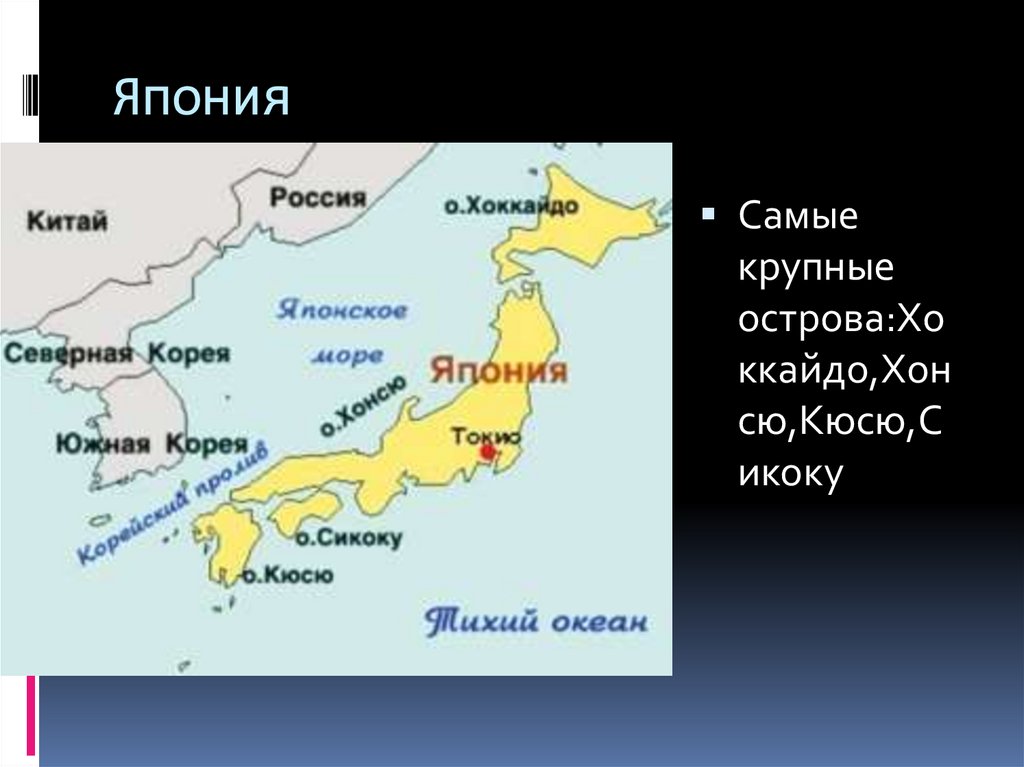 Япония

Китай
Россия
о.Хоккайдо
Японское море
Северная Корея
Япония
о.Хонсю
Южная Корея
Токио
Корейский пролив
о.Сикоку
о.Кюсю
Тихий океан

Самые крупные острова:Хоккайдо,Хонсю,Кюсю,Сикоку